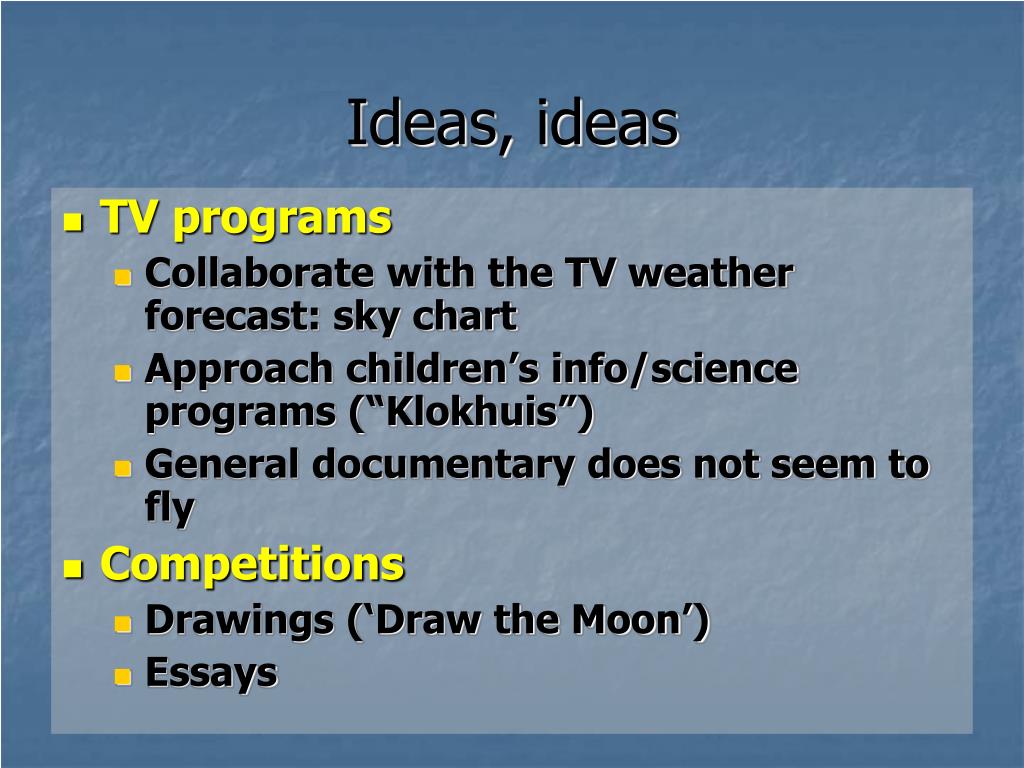 Ideas, ideas

- TV programs
  - Collaborate with the TV weather forecast: sky chart
  - Approach children’s info/science programs (“Klokhuis”)
  - General documentary does not seem to fly
- Competitions
  - Drawings (‘Draw the Moon’)
  - Essays